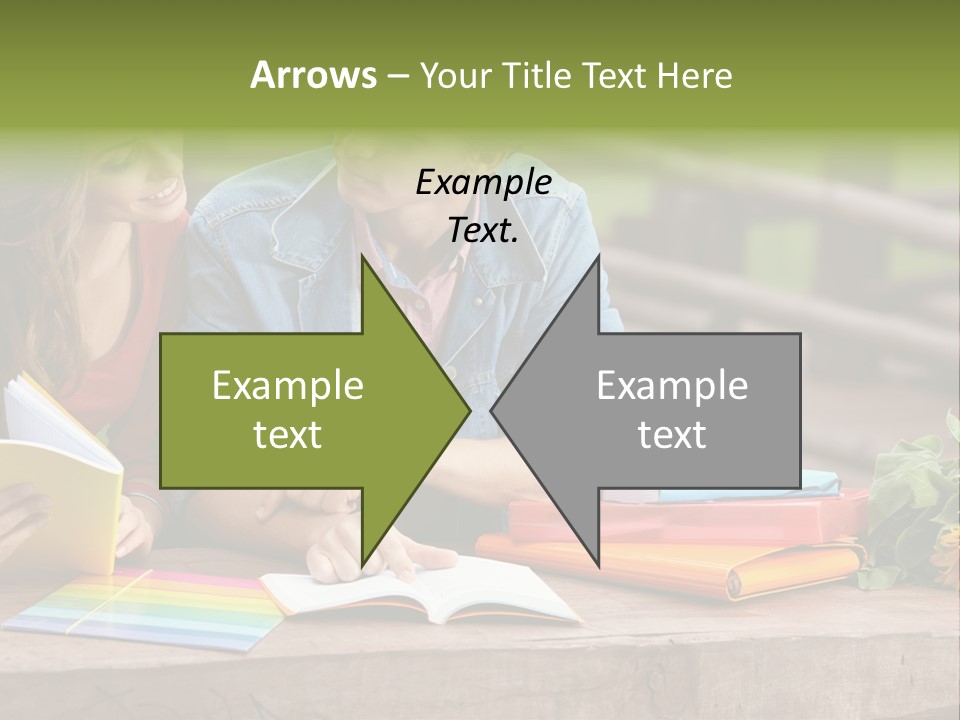 Arrows – Your Title Text Here

Example Text.

Example text

Example text